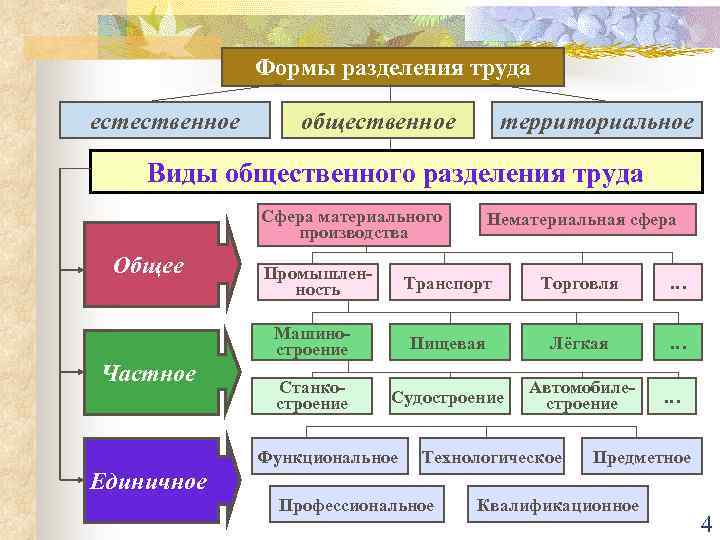 Формы разделения труда

естественное

общественное

территориальное

Виды общественного разделения труда

Общее

Сфера материального производства

Нематериальная сфера

Промышленность

Транспорт

Торговля

...

Частное

Машиностроение

Пищевая

Лёгкая

...

Станкостроение

Судостроение

Автомобилестроение

...

Единичное

Функциональное

Технологическое

Предметное

Профессиональное

Квалификационное

4